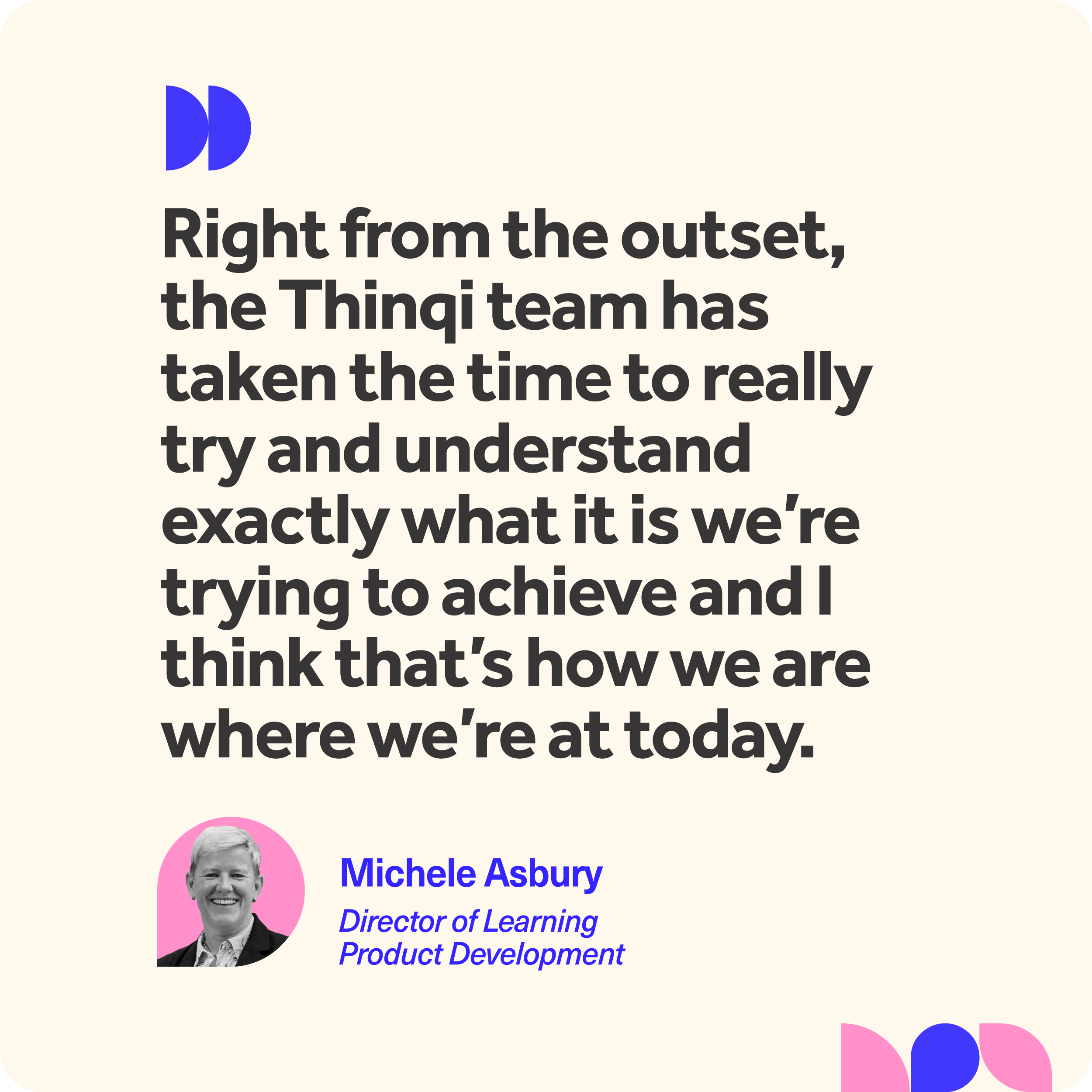 Right from the outset, the Thinqi team has taken the time to really try and understand exactly what it is we’re trying to achieve and I think that’s how we are where we’re at today.

Michele Asbury

Director of Learning Product Development